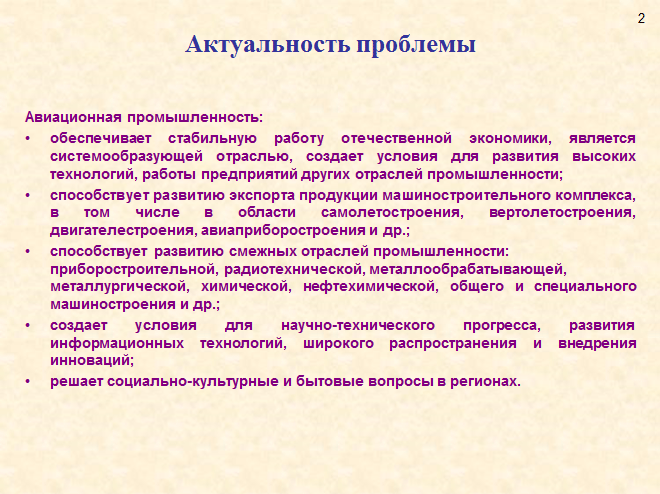 2

Актуальность проблемы

Авиационная промышленность:

• обеспечивает стабильную работу отечественной экономики, является системообразующей отраслью, создает условия для развития высоких технологий, работы предприятий других отраслей промышленности;

• способствует развитию экспорта продукции машиностроительного комплекса, в том числе в области самолетостроения, вертолетостроения, двигателестроения, авиаприборостроения и др.;

• способствует развитию смежных отраслей промышленности: приборостроительной, радиотехнической, металлообрабатывающей, металлургической, химической, нефтехимической, общего и специального машиностроения и др.;

• создает условия для научно-технического прогресса, развития информационных технологий, широкого распространения и внедрения инноваций;

• решает социально-культурные и бытовые вопросы в регионах.